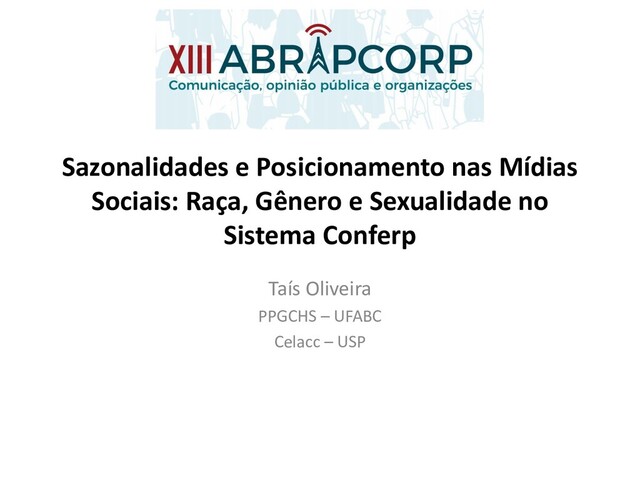 XIII ABRAPCORP
Comunicação, opinião pública e organizações

Sazonalidades e Posicionamento nas Mídias Sociais: Raça, Gênero e Sexualidade no Sistema Conferp

Taís Oliveira
PPGCHS – UFABC
Celacc – USP